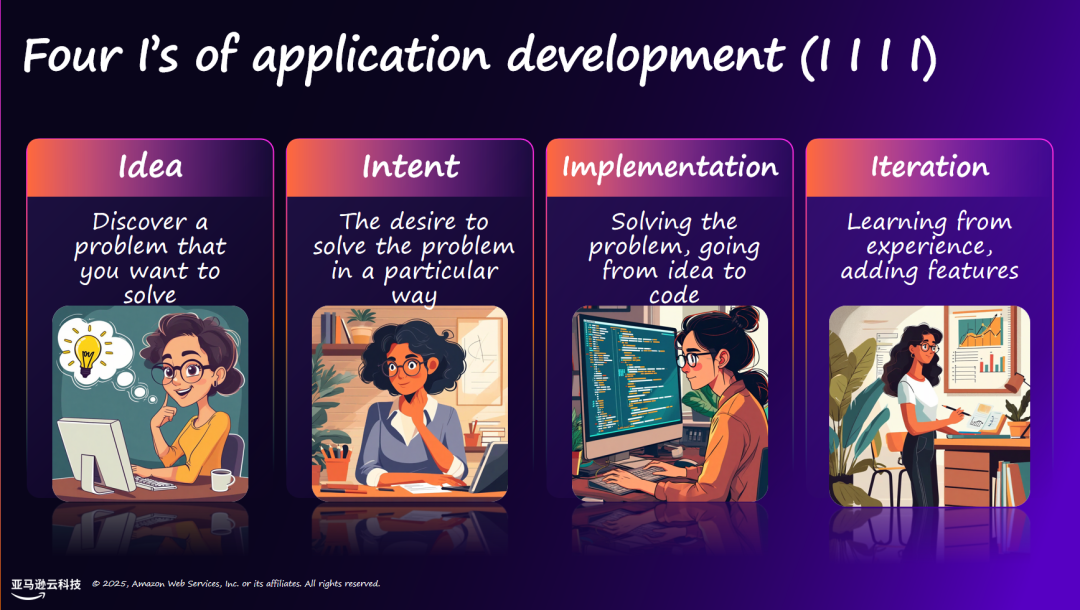 Four I's of application development (I I I I)

Idea

Discover a problem that you want to solve

Intent

The desire to solve the problem in a particular way

Implementation

Solving the problem, going from idea to code

Iteration

Learning from experience, adding features

亚马逊云科技 © 2025, Amazon Web Services, Inc. or its affiliates. All rights reserved.